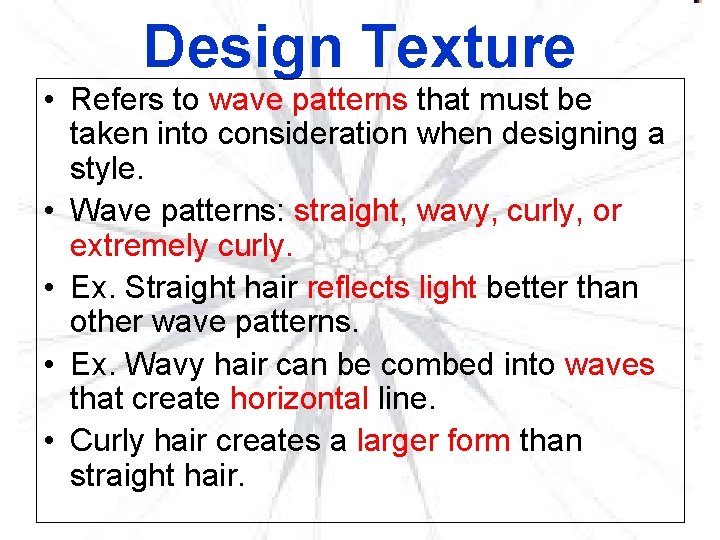 Design Texture

• Refers to wave patterns that must be taken into consideration when designing a style.

• Wave patterns: straight, wavy, curly, or extremely curly.

• Ex. Straight hair reflects light better than other wave patterns.

• Ex. Wavy hair can be combed into waves that create horizontal line.

• Curly hair creates a larger form than straight hair.